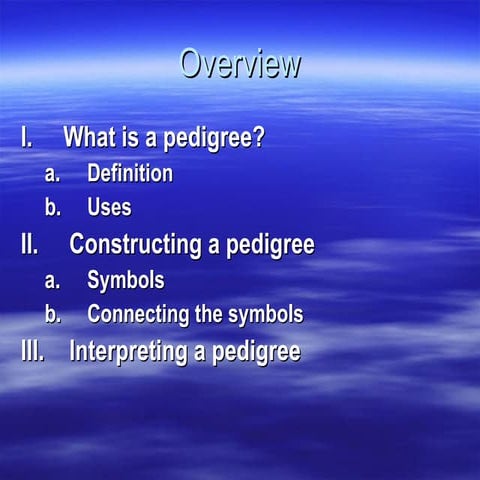 Overview

I. What is a pedigree?
a. Definition
b. Uses
II. Constructing a pedigree
a. Symbols
b. Connecting the symbols
III. Interpreting a pedigree